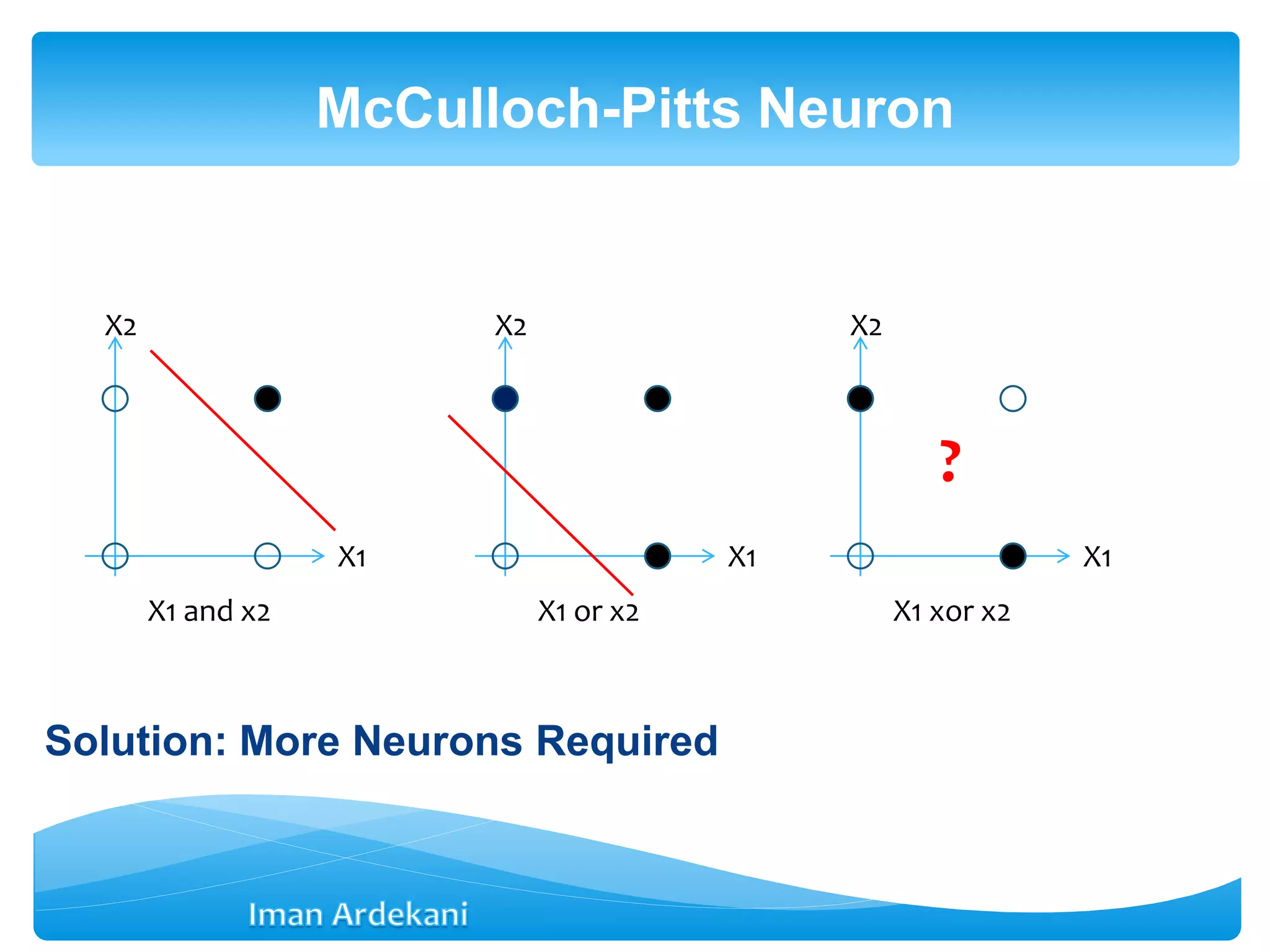 McCulloch-Pitts Neuron

X2

X1

X1 and x2

X2

X1

X1 or x2

X2

?

X1

X1 xor x2

Solution: More Neurons Required

Iman Ardekani